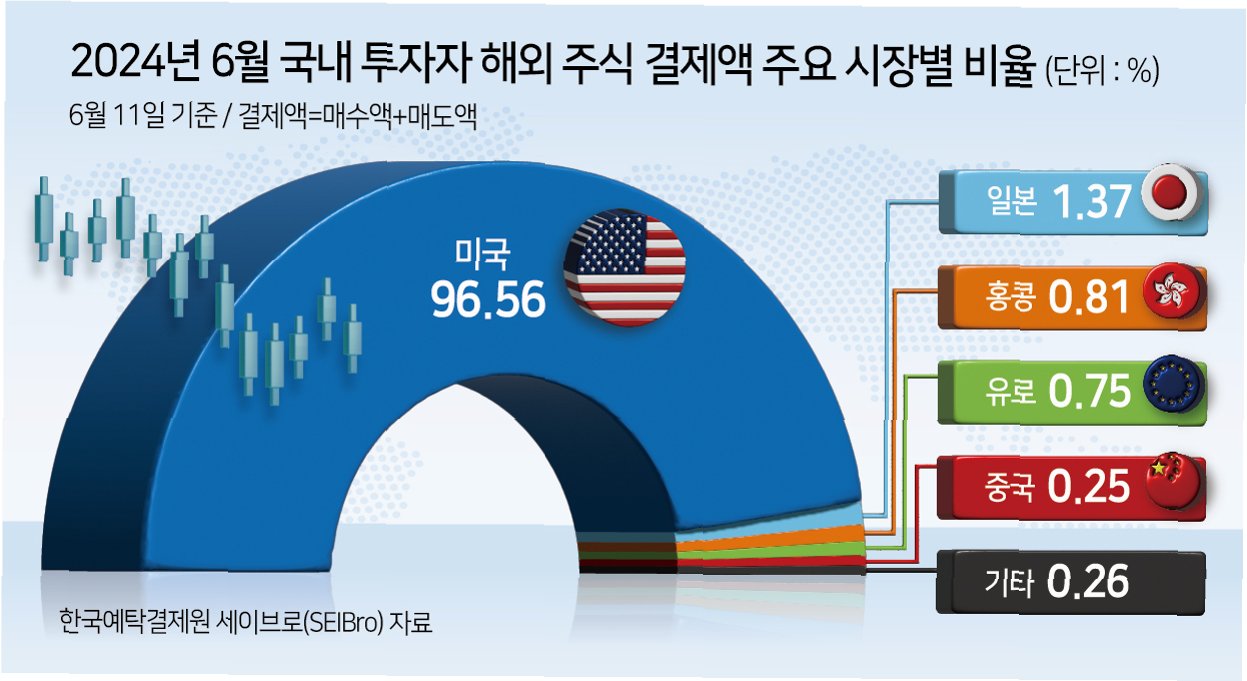 2024년 6월 국내 투자자 해외 주식 결제액 주요 시장별 비율 (단위 : %)

6월 11일 기준 / 결제액=매수액+매도액

미국
96.56

일본 1.37

홍콩 0.81

유로 0.75

중국 0.25

기타 0.26

한국예탁결제원 세이브로(SEIBro) 자료